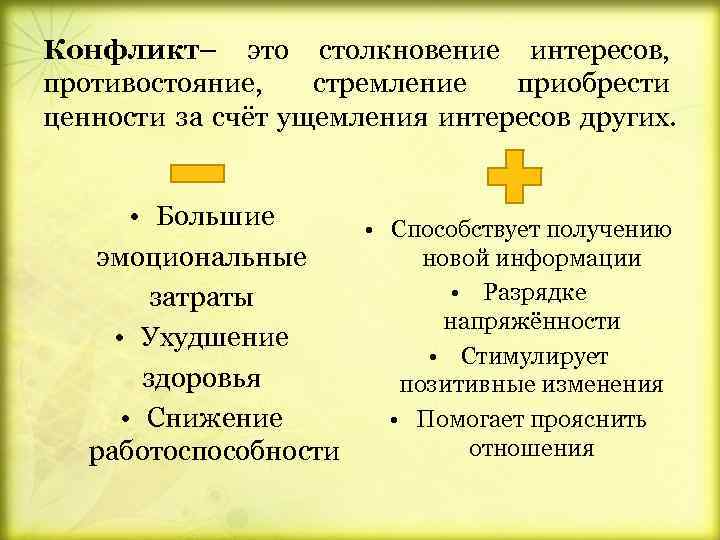 **Конфликт**– это столкновение интересов, противостояние, стремление приобрести ценности за счёт ущемления интересов других.

• Большие эмоциональные затраты
• Ухудшение здоровья
• Снижение работоспособности

• Способствует получению новой информации
• Разрядке напряжённости
• Стимулирует позитивные изменения
• Помогает прояснить отношения